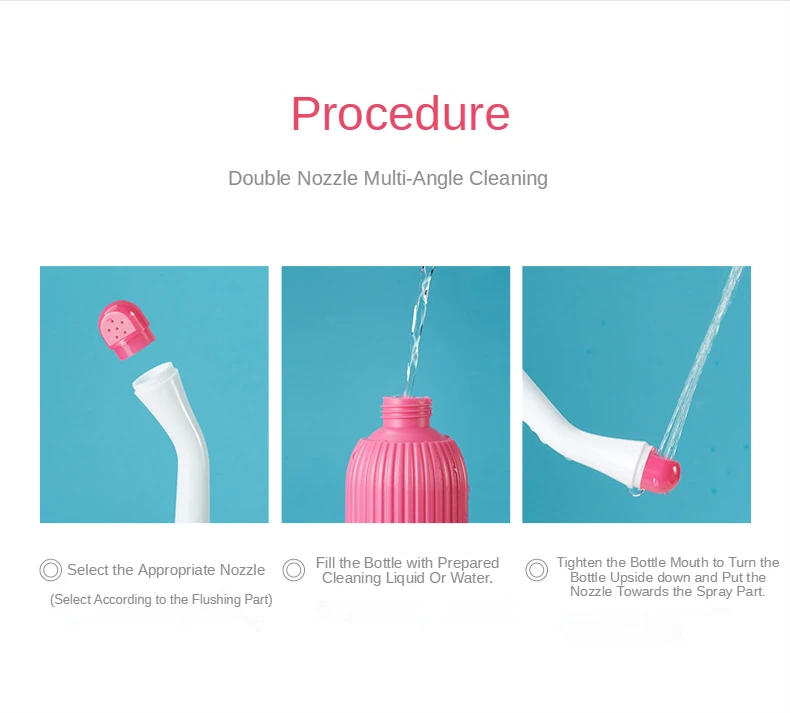 Procedure

Double Nozzle Multi-Angle Cleaning

Select the Appropriate Nozzle
(Select According to the Flushing Part)

Fill the Bottle with Prepared Cleaning Liquid Or Water.

Tighten the Bottle Mouth to Turn the Bottle Upside down and Put the Nozzle Towards the Spray Part.